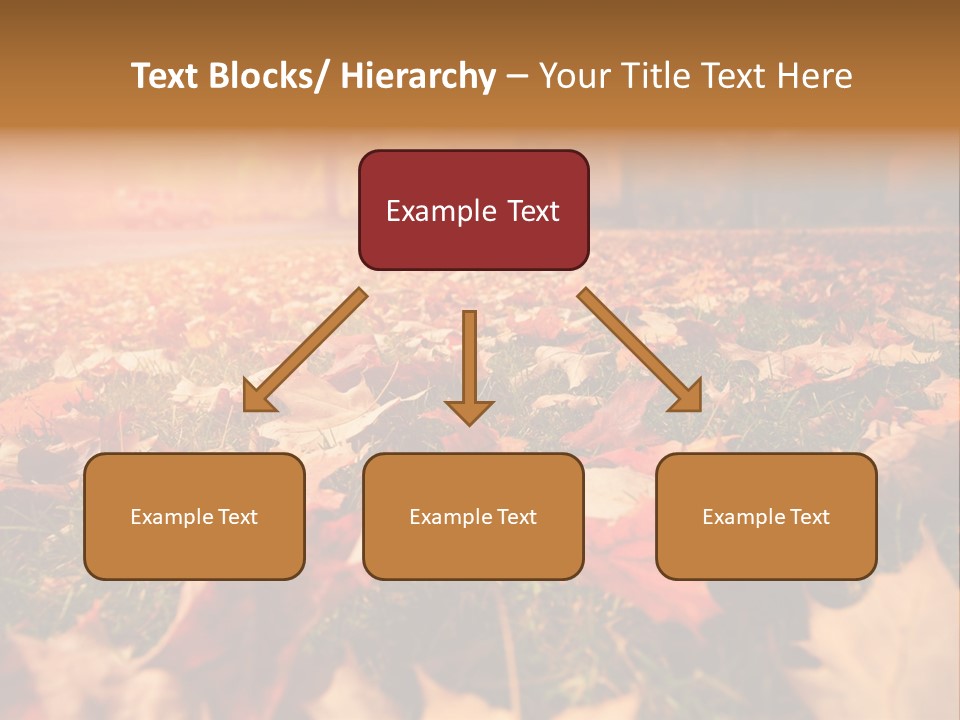 Text Blocks/ Hierarchy – Your Title Text Here

Example Text

Example Text

Example Text

Example Text